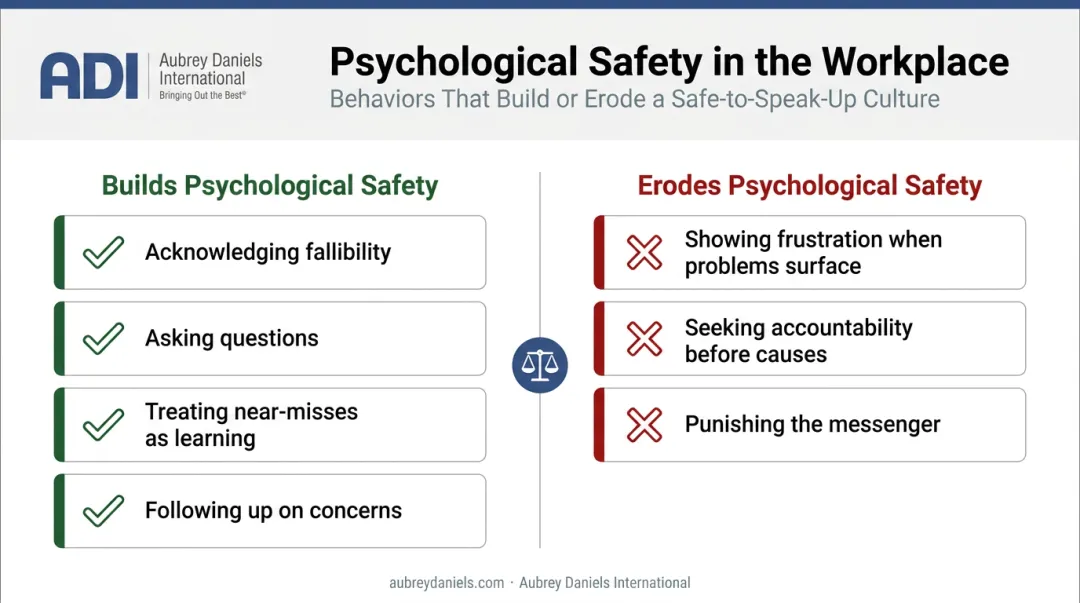 ADI Aubrey Daniels International Bringing Out the Best®

Psychological Safety in the Workplace

Behaviors That Build or Erode a Safe-to-Speak-Up Culture

Builds Psychological Safety

Acknowledging fallibility

Asking questions

Treating near-misses as learning

Following up on concerns

Erodes Psychological Safety

Showing frustration when problems surface

Seeking accountability before causes

Punishing the messenger

aubreydaniels.com · Aubrey Daniels International